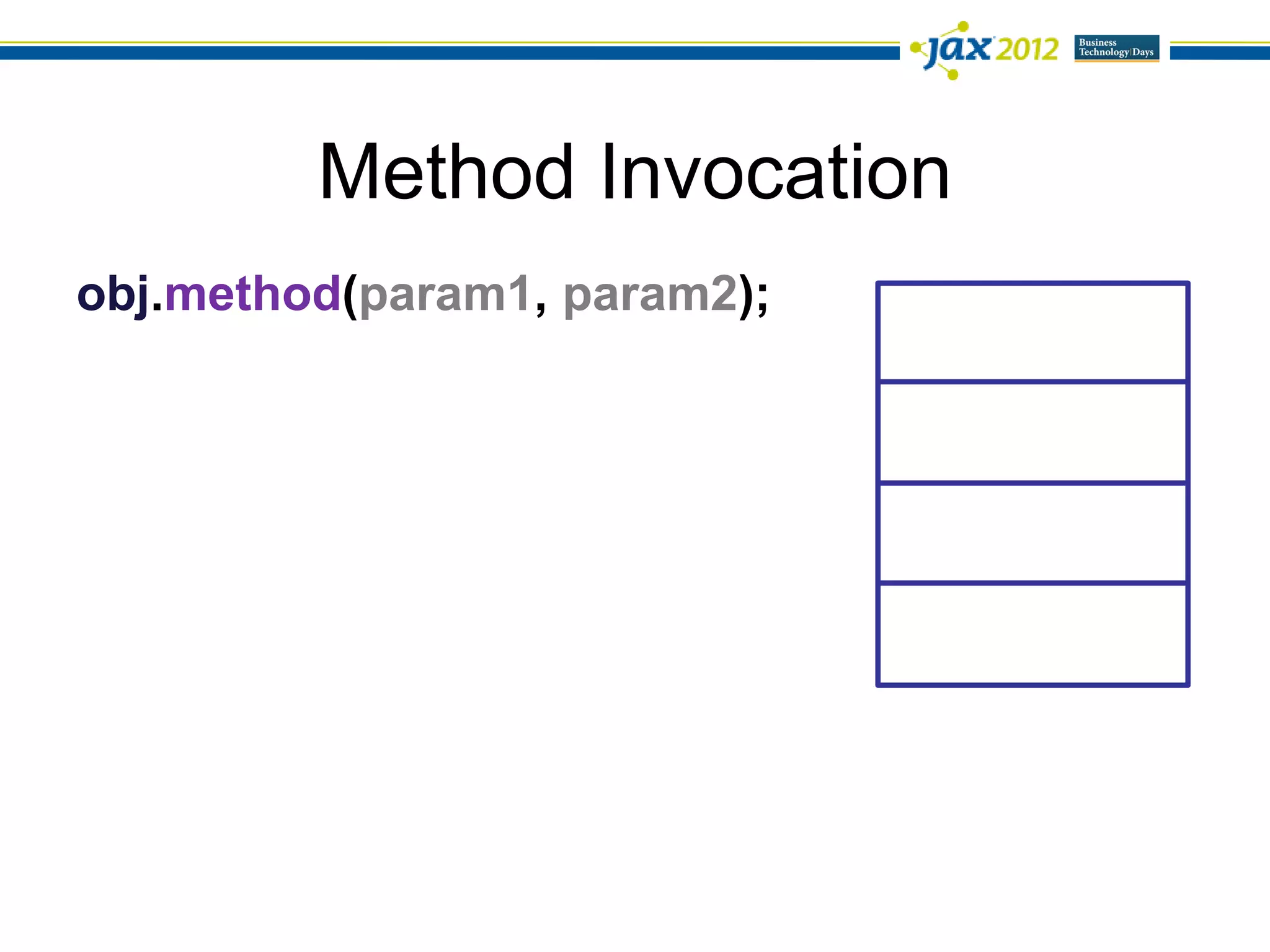 jax 2012 Business Technology Days

Method Invocation

obj.method(param1, param2);